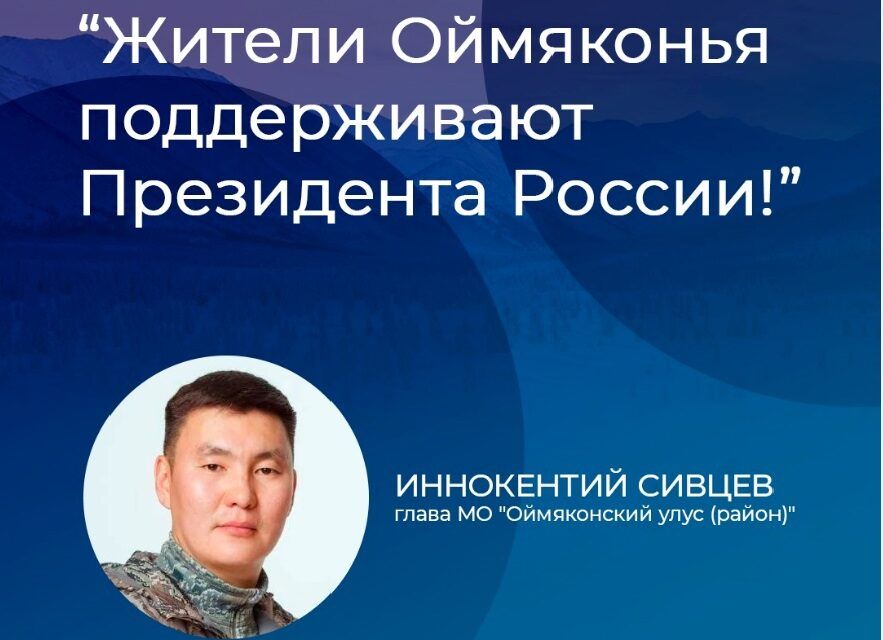 “Жители Оймяконья поддерживают Президента России!”

ИННОКЕНТИЙ СИВЦЕВ
глава МО "Оймяконский улус (район)"